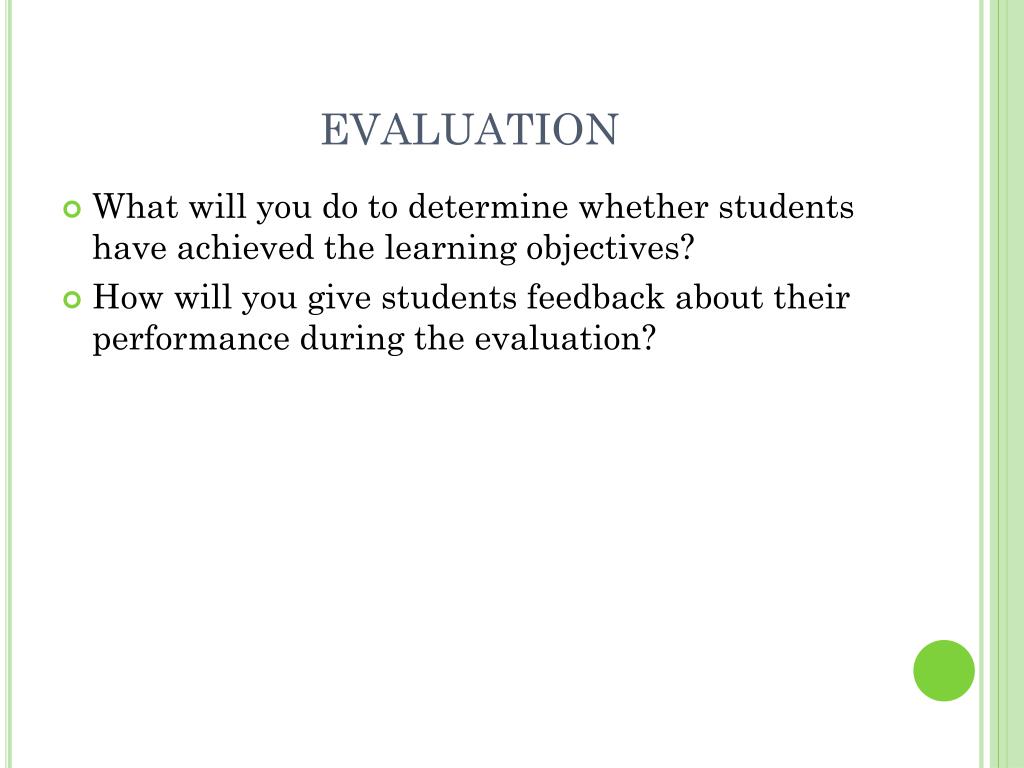 EVALUATION

What will you do to determine whether students have achieved the learning objectives?

How will you give students feedback about their performance during the evaluation?